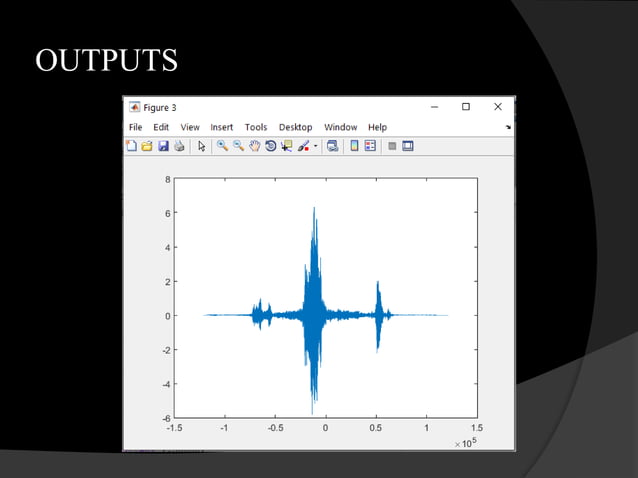 OUTPUTS

Figure 3

File Edit View Insert Tools Desktop Window Help

8
6
4
2
0
-2
-4
-6

-1.5 -1 -0.5 0 0.5 1 1.5

$\times 10^5$